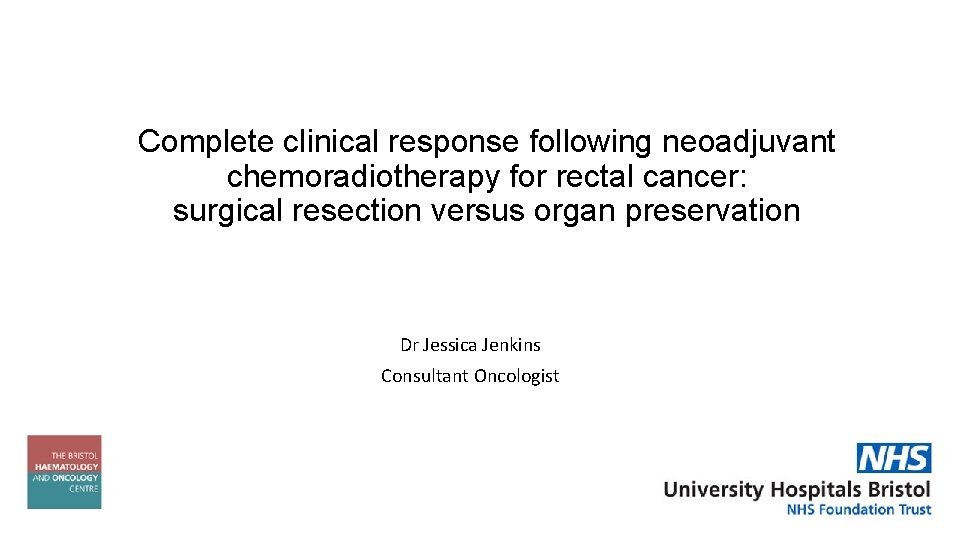 Complete clinical response following neoadjuvant chemoradiotherapy for rectal cancer: surgical resection versus organ preservation

Dr Jessica Jenkins
Consultant Oncologist

THE BRISTOL
HAEMATOLOGY
AND ONCOLOGY
CENTRE

NHS
University Hospitals Bristol
NHS Foundation Trust